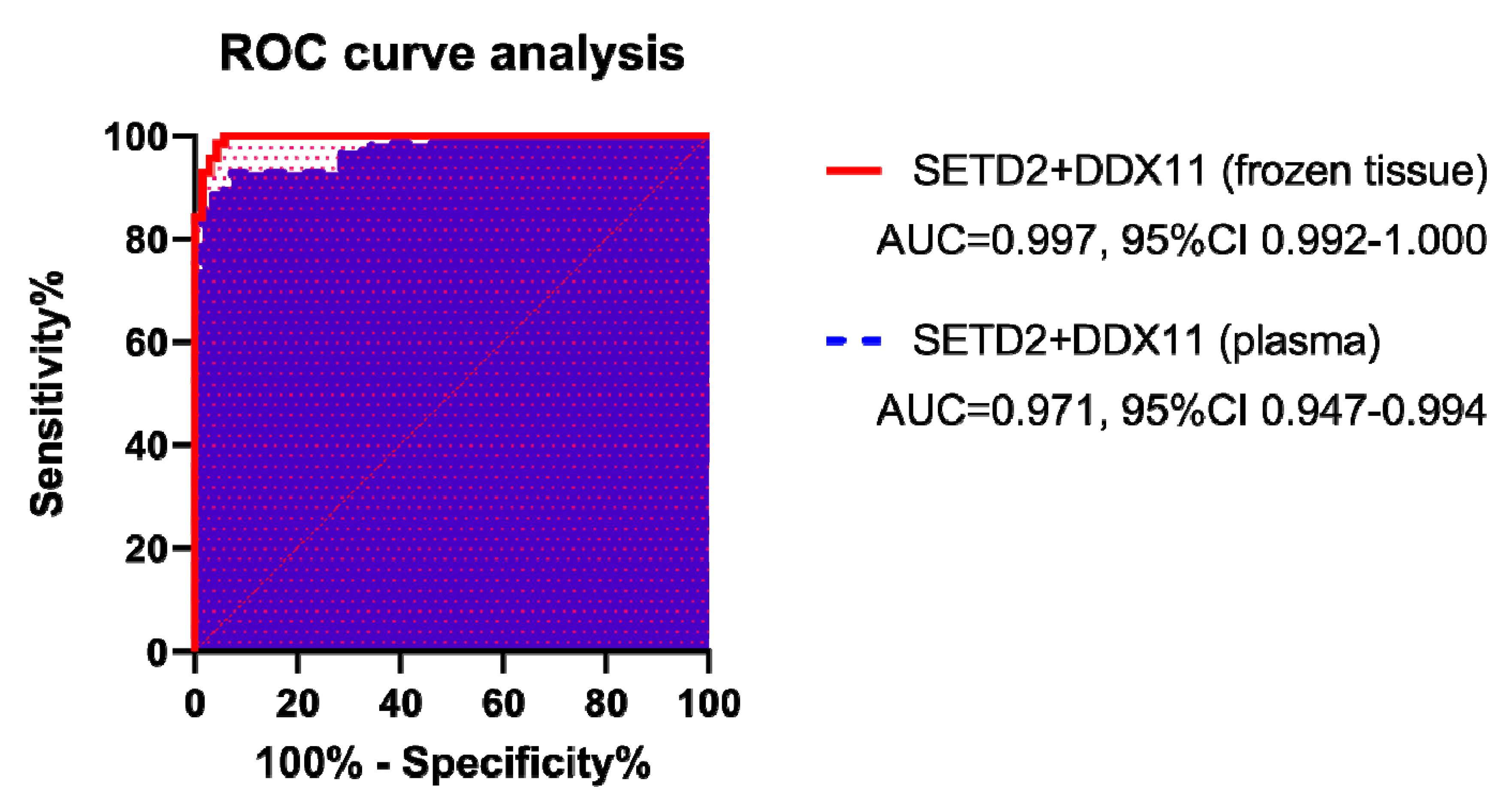 ROC curve analysis

Sensitivity%

100
80
60
40
20
0

0 20 40 60 80 100

100% - Specificity%

SETD2+DDX11 (frozen tissue)
AUC=0.997, 95%CI 0.992-1.000

SETD2+DDX11 (plasma)
AUC=0.971, 95%CI 0.947-0.994